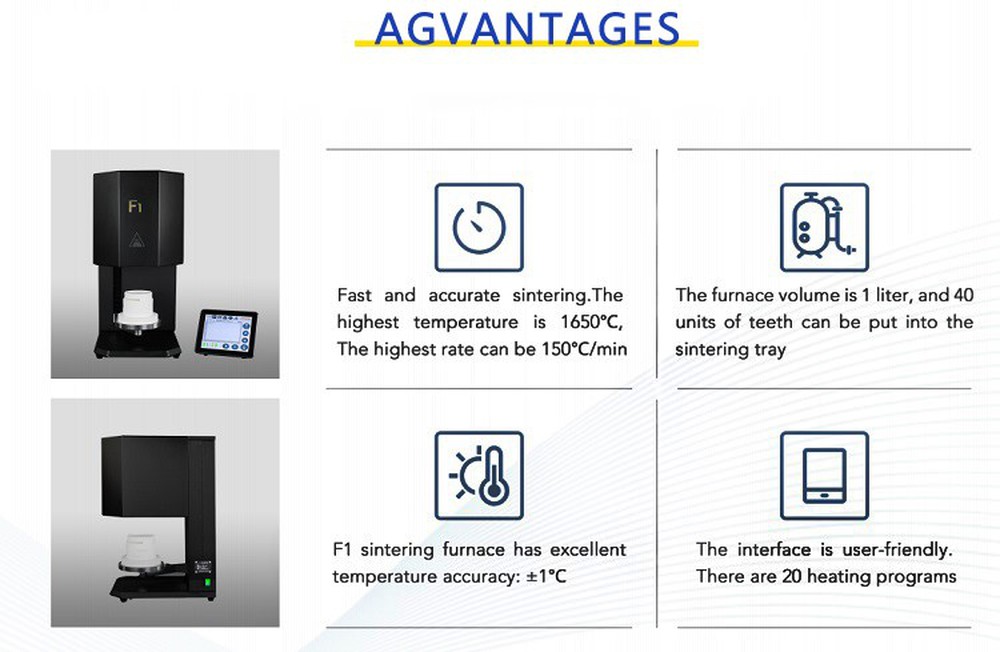 AGVANTAGES

F1

Fast and accurate sintering.The highest temperature is 1650°C, The highest rate can be 150°C/min

The furnace volume is 1 liter, and 40 units of teeth can be put into the sintering tray

F1 sintering furnace has excellent temperature accuracy: ±1°C

The interface is user-friendly. There are 20 heating programs